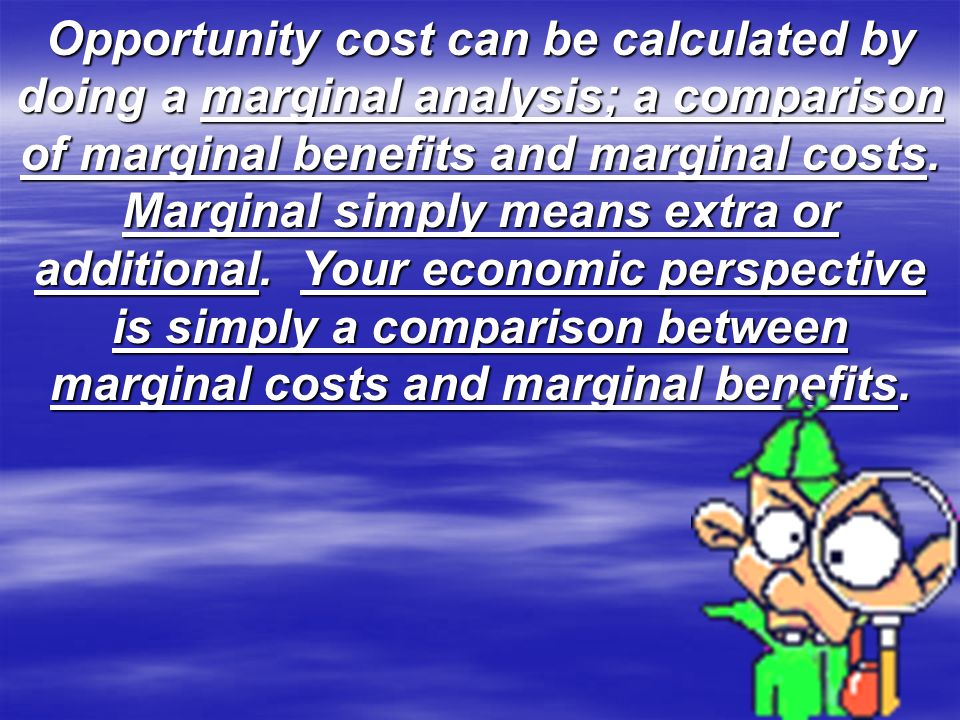 Opportunity cost can be calculated by doing a marginal analysis; a comparison of marginal benefits and marginal costs. Marginal simply means extra or additional. Your economic perspective is simply a comparison between marginal costs and marginal benefits.